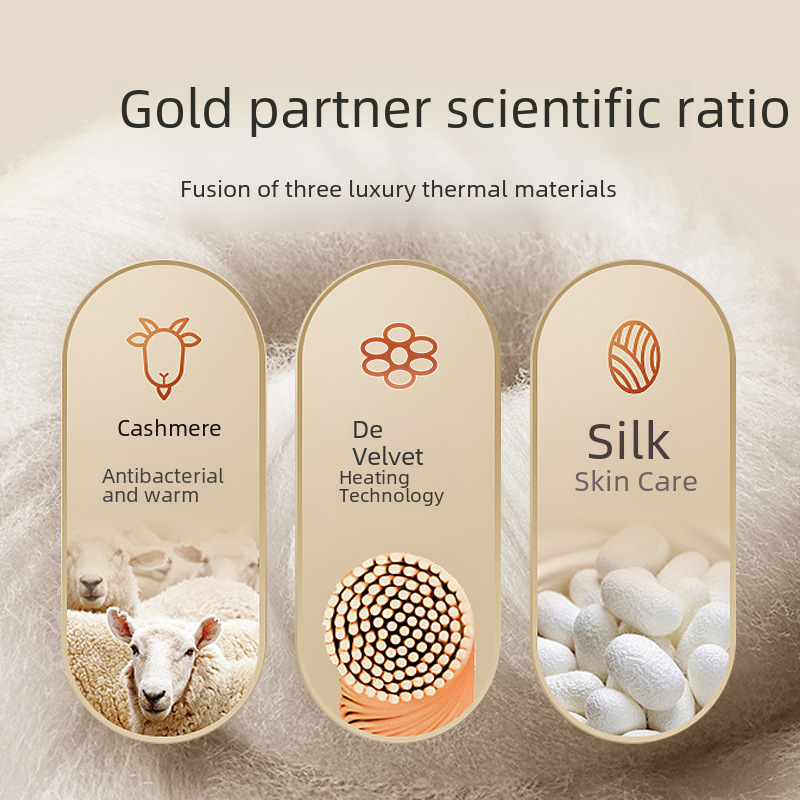 Gold partner scientific ratio

Fusion of three luxury thermal materials

Cashmere

Antibacterial and warm

De Velvet

Heating Technology

Silk

Skin Care